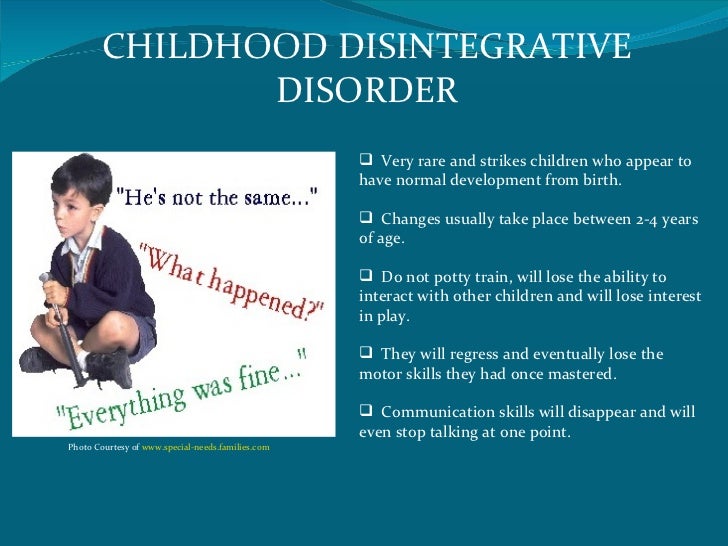 CHILDHOOD DISINTEGRATIVE DISORDER

"He's not the same..."

"What happened?"

"Everything was fine..."

Photo Courtesy of www.special-needs.families.com

❑ Very rare and strikes children who appear to have normal development from birth.

❑ Changes usually take place between 2-4 years of age.

❑ Do not potty train, will lose the ability to interact with other children and will lose interest in play.

❑ They will regress and eventually lose the motor skills they had once mastered.

❑ Communication skills will disappear and will even stop talking at one point.